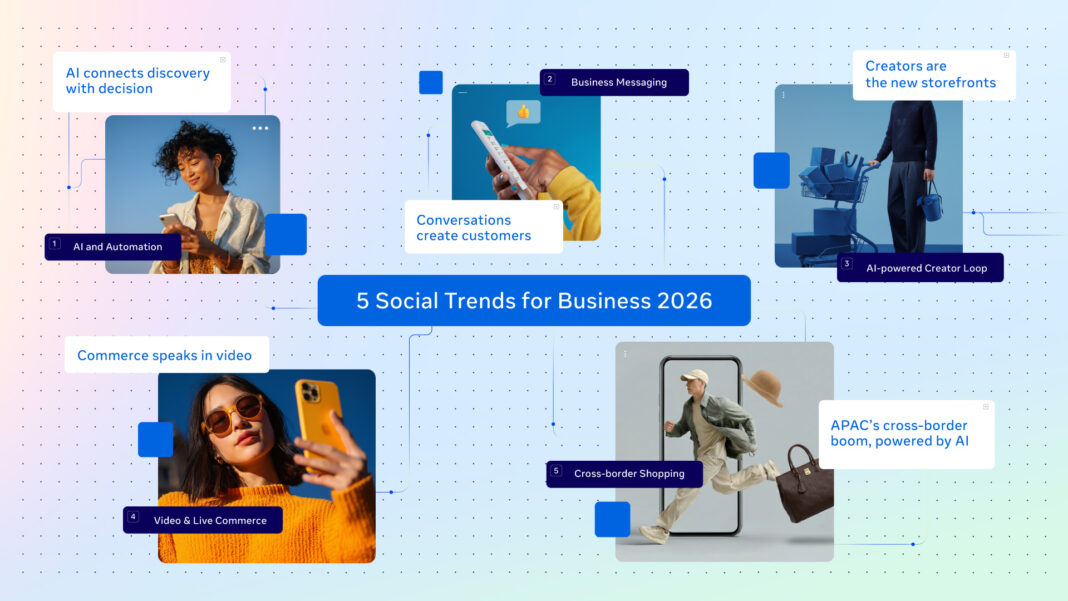 AI connects discovery with decision

1 AI and Automation

2 Business Messaging

Conversations create customers

Creators are the new storefronts

3 AI-powered Creator Loop

5 Social Trends for Business 2026

Commerce speaks in video

4 Video & Live Commerce

5 Cross-border Shopping

APAC's cross-border boom, powered by AI